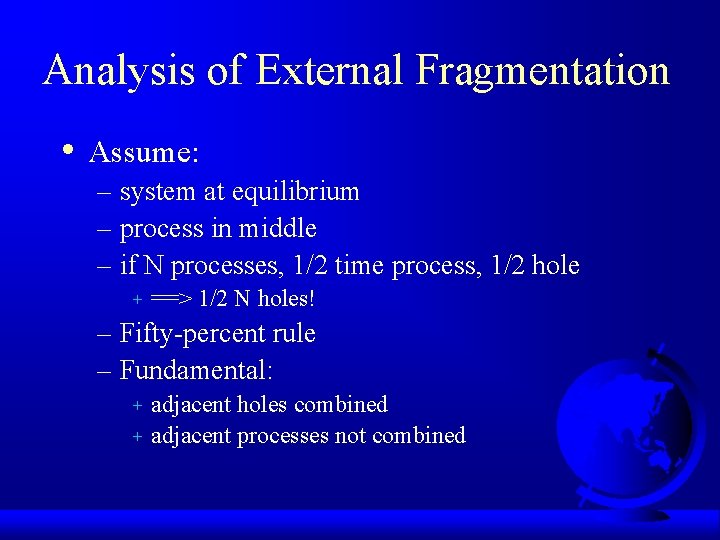 Analysis of External Fragmentation

• Assume:
– system at equilibrium
– process in middle
– if N processes, 1/2 time process, 1/2 hole
+ ==> 1/2 N holes!
– Fifty-percent rule
– Fundamental:
+ adjacent holes combined
+ adjacent processes not combined